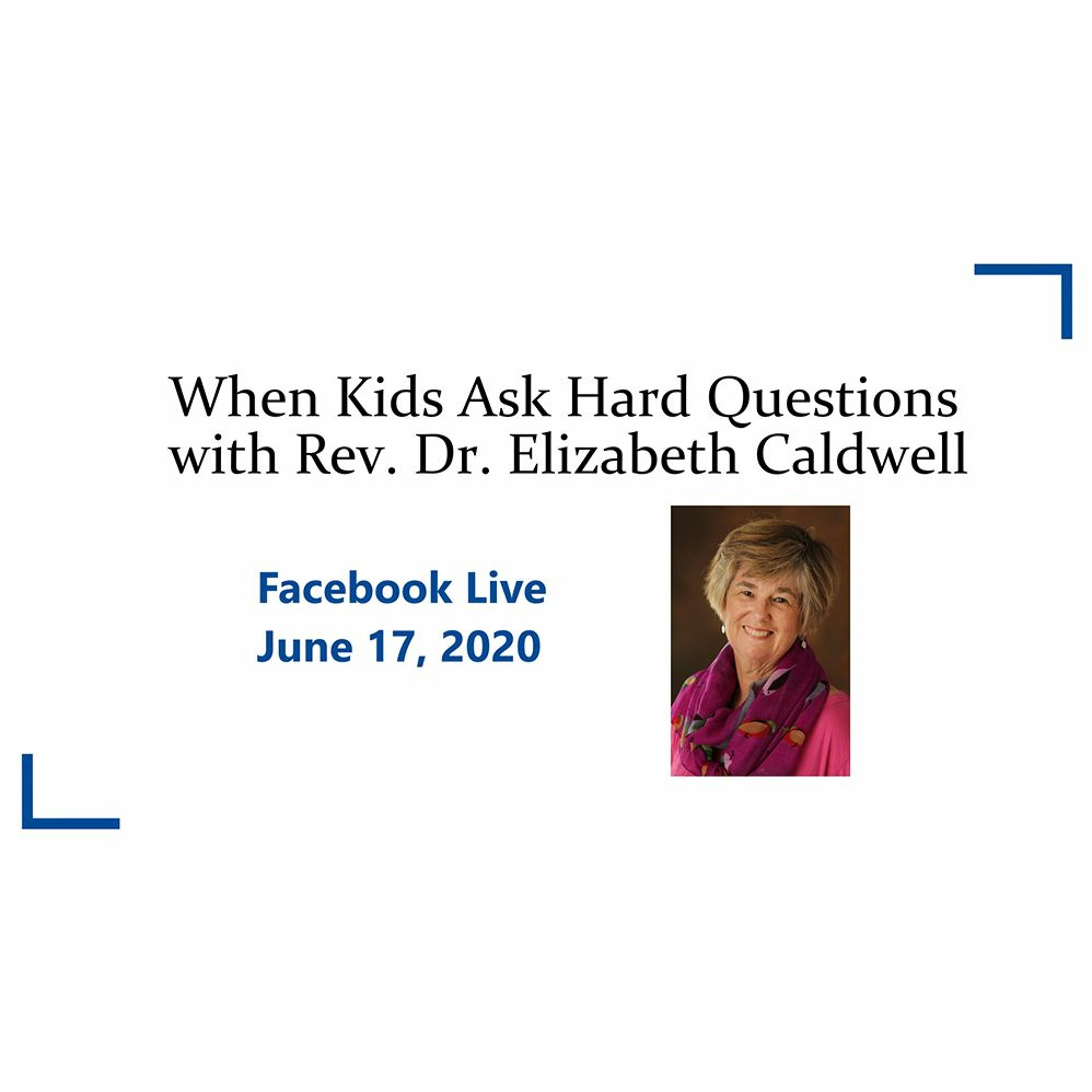 When Kids Ask Hard Questions with Rev. Dr. Elizabeth Caldwell

Facebook Live
June 17, 2020